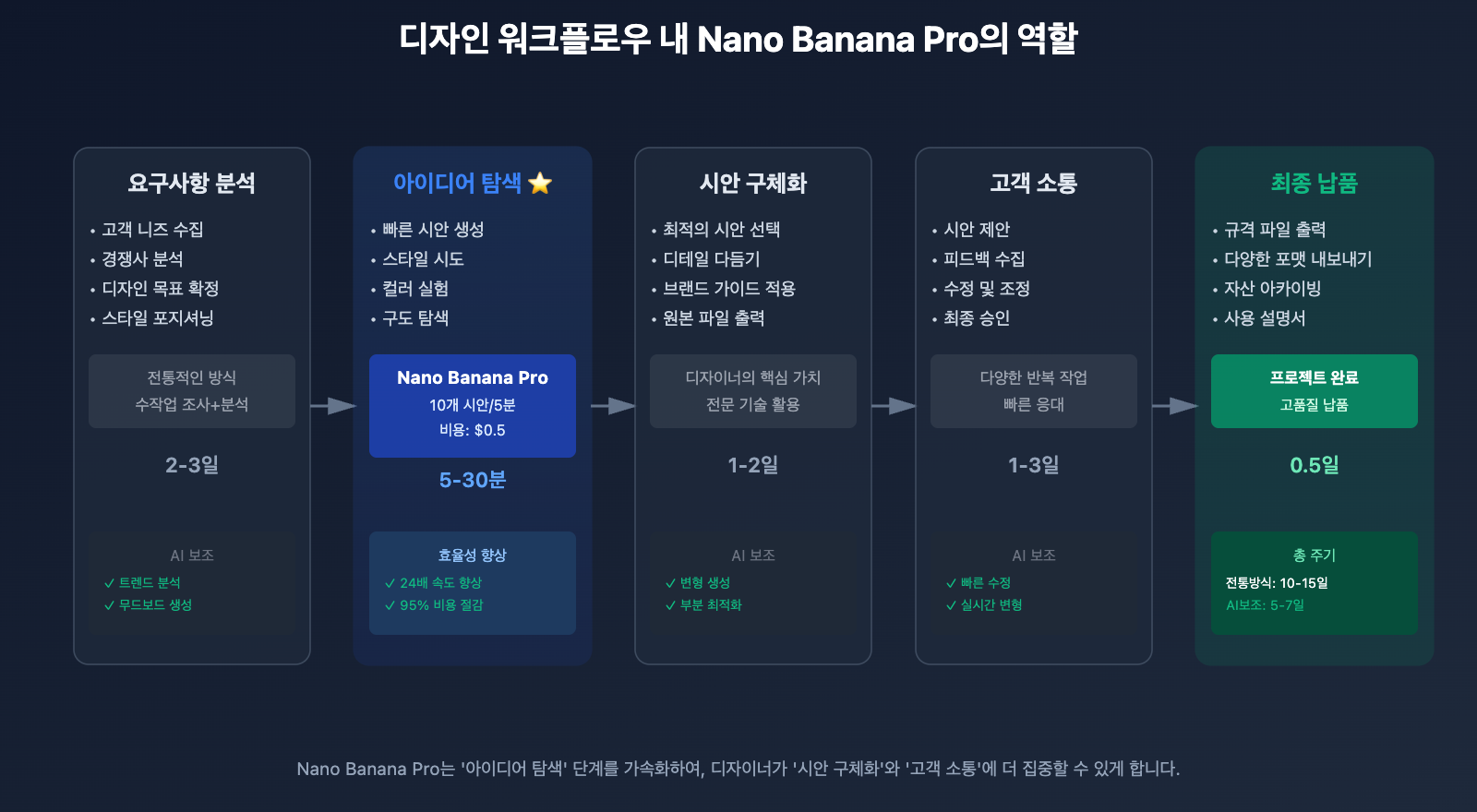 디자인 워크플로우 내 Nano Banana Pro의 역할

요구사항 분석
• 고객 니즈 수집
• 경쟁사 분석
• 디자인 목표 확정
• 스타일 포지셔닝

전통적인 방식
수작업 조사+분석

2-3일

AI 보조
✓ 트렌드 분석
✓ 무드보드 생성

아이디어 탐색 ⭐
• 빠른 시안 생성
• 스타일 시도
• 컬러 실험
• 구도 탐색

Nano Banana Pro
10개 시안/5분
비용: $0.5

5-30분

효율성 향상
✓ 24배 속도 향상
✓ 95% 비용 절감

시안 구체화
• 최적의 시안 선택
• 디테일 다듬기
• 브랜드 가이드 적용
• 원본 파일 출력

디자이너의 핵심 가치
전문 기술 활용

1-2일

AI 보조
✓ 변형 생성
✓ 부분 최적화

고객 소통
• 시안 제안
• 피드백 수집
• 수정 및 조정
• 최종 승인

다양한 반복 작업
빠른 응대

1-3일

AI 보조
✓ 빠른 수정
✓ 실시간 변형

최종 납품
• 규격 파일 출력
• 다양한 포맷 내보내기
• 자산 아카이빙
• 사용 설명서

프로젝트 완료
고품질 납품

0.5일

총 주기
전통방식: 10-15일
AI보조: 5-7일

Nano Banana Pro는 '아이디어 탐색' 단계를 가속화하여, 디자이너가 '시안 구체화'와 '고객 소통'에 더 집중할 수 있게 합니다.